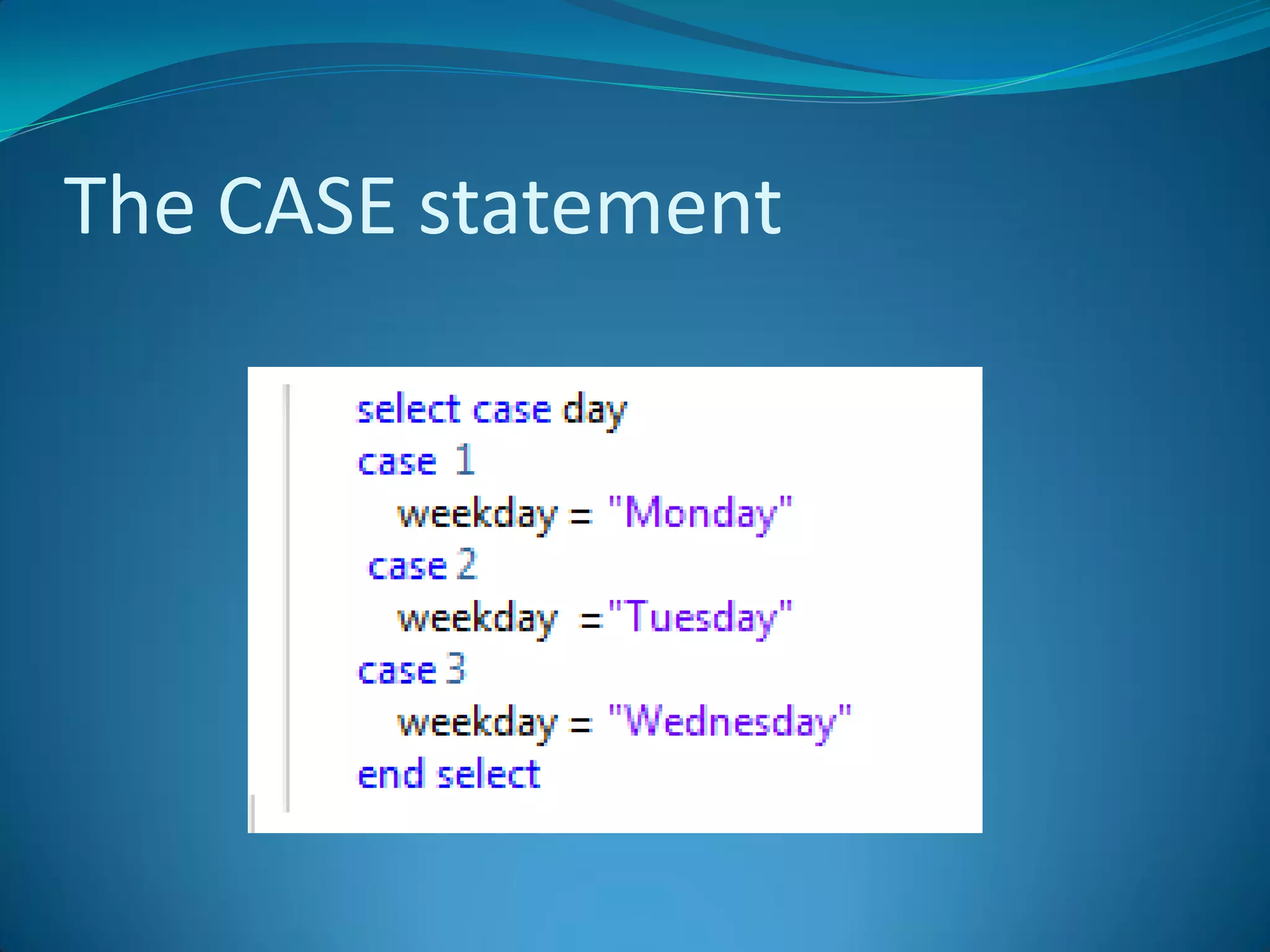 The CASE statement

select case day
case 1
weekday = "Monday"
case 2
weekday ="Tuesday"
case 3
weekday = "Wednesday"
end select